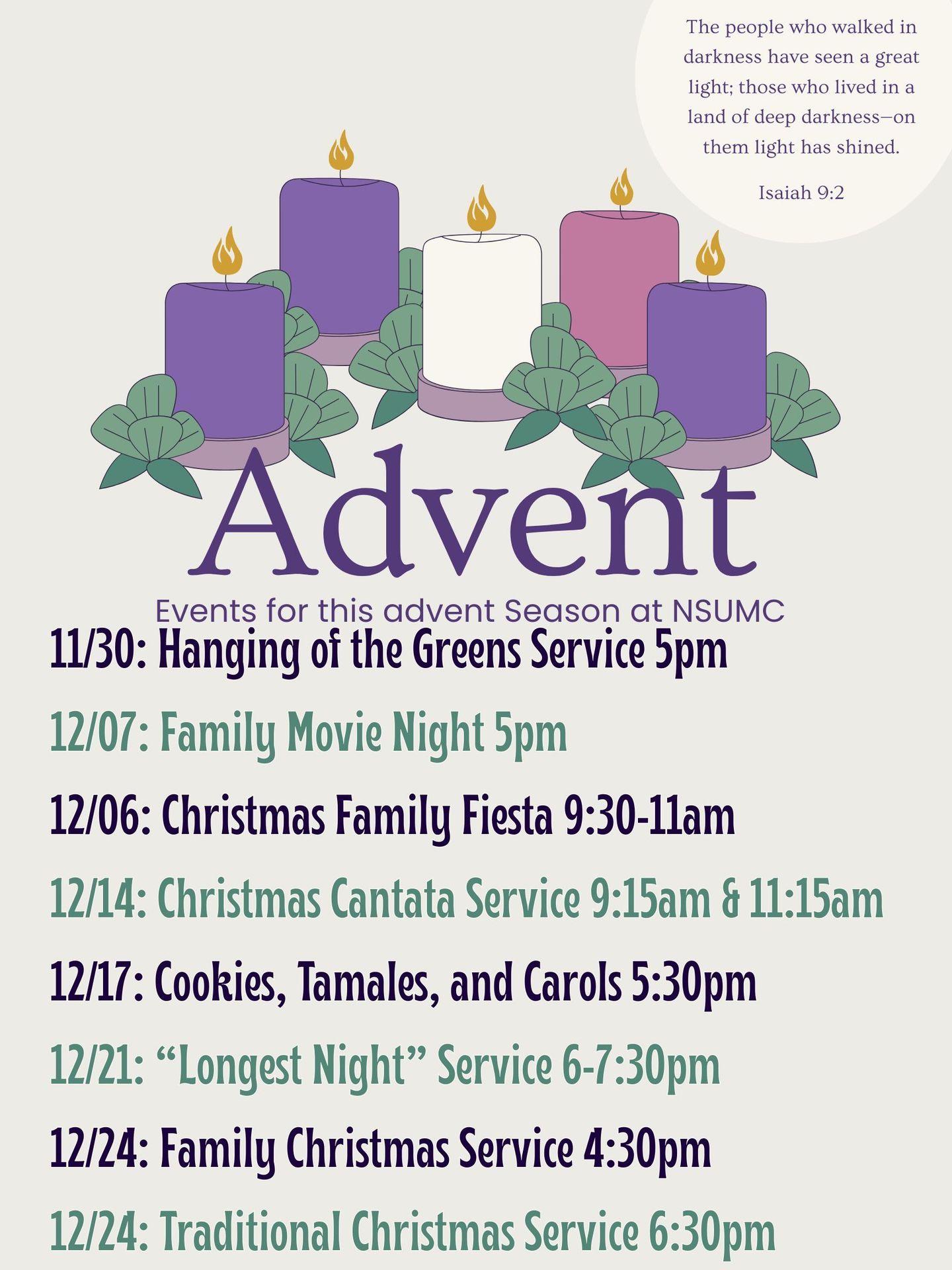 The people who walked in darkness have seen a great light; those who lived in a land of deep darkness—on them light has shined.

Isaiah 9:2

Advent

Events for this advent Season at NSUMC

11/30: Hanging of the Greens Service 5pm

12/07: Family Movie Night 5pm

12/06: Christmas Family Fiesta 9:30-11am

12/14: Christmas Cantata Service 9:15am & 11:15am

12/17: Cookies, Tamales, and Carols 5:30pm

12/21: “Longest Night” Service 6-7:30pm

12/24: Family Christmas Service 4:30pm

12/24: Traditional Christmas Service 6:30pm